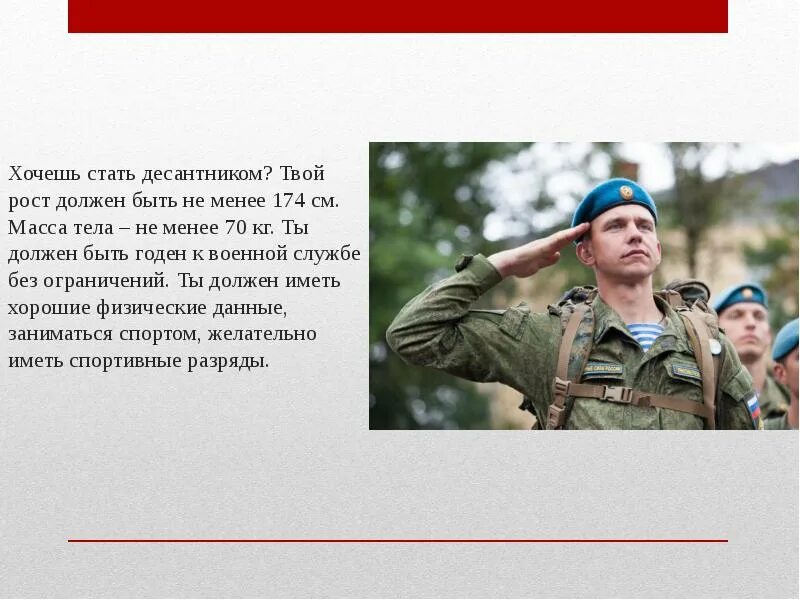 Хочешь стать десантником? Твой рост должен быть не менее 174 см. Масса тела – не менее 70 кг. Ты должен быть годен к военной службе без ограничений. Ты должен иметь хорошие физические данные, заниматься спортом, желательно иметь спортивные разряды.